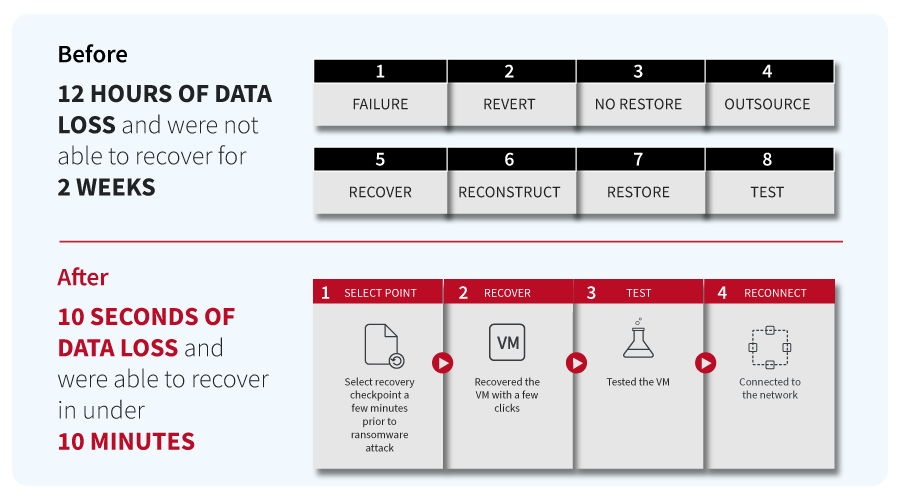 Before

12 HOURS OF DATA LOSS and were not able to recover for 2 WEEKS

| 1 | 2 | 3 | 4 |
|---|---|---|---|
| FAILURE | REVERT | NO RESTORE | OUTSOURCE |

| 5 | 6 | 7 | 8 |
|---|---|---|---|
| RECOVER | RECONSTRUCT | RESTORE | TEST |

After

10 SECONDS OF DATA LOSS and were able to recover in under 10 MINUTES

1 SELECT POINT
Select recovery checkpoint a few minutes prior to ransomware attack

2 RECOVER
VM
Recovered the VM with a few clicks

3 TEST
Tested the VM

4 RECONNECT
Connected to the network